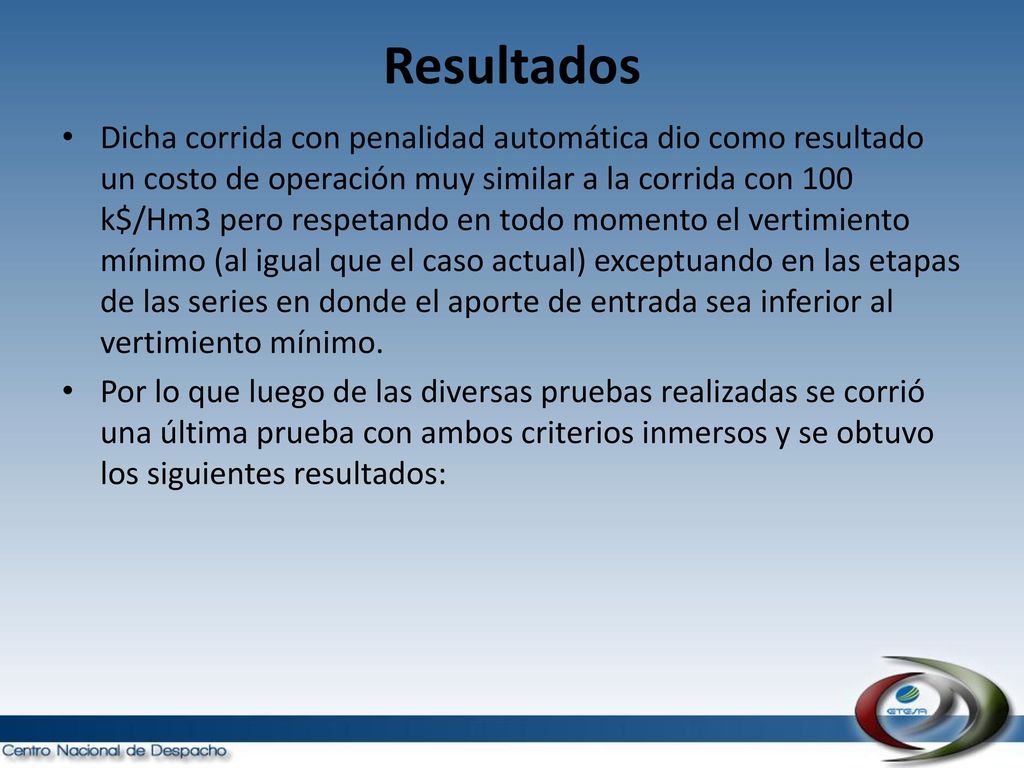 Resultados

• Dicha corrida con penalidad automática dio como resultado un costo de operación muy similar a la corrida con 100 k$/Hm3 pero respetando en todo momento el vertimiento mínimo (al igual que el caso actual) exceptuando en las etapas de las series en donde el aporte de entrada sea inferior al vertimiento mínimo.

• Por lo que luego de las diversas pruebas realizadas se corrió una última prueba con ambos criterios inmersos y se obtuvo los siguientes resultados:

ETESA

Centro Nacional de Despacho